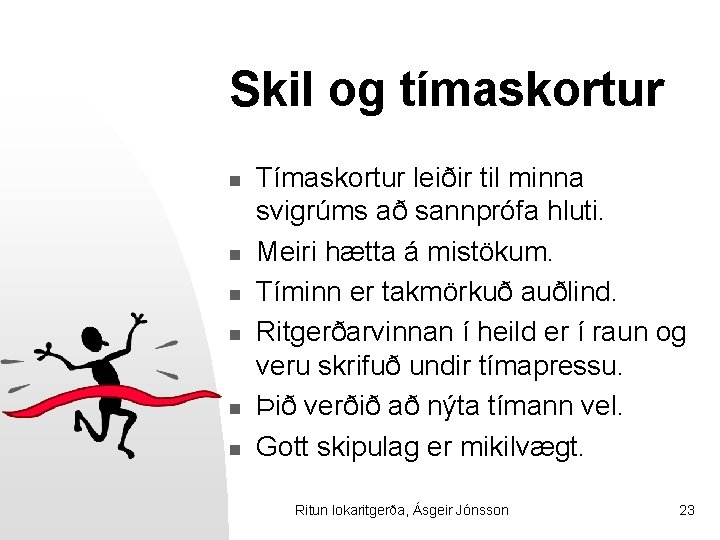 Skil og tímaskortur

- Tímaskortur leiðir til minna svigrúms að sannprófa hluti.
- Meiri hætta á mistökum.
- Tíminn er takmörkuð auðlind.
- Ritgerðarvinnan í heild er í raun og veru skrifuð undir tímapressu.
- Þið verðið að nýta tímann vel.
- Gott skipulag er mikilvægt.

Ritun lokaritgerða, Ásgeir Jónsson

23